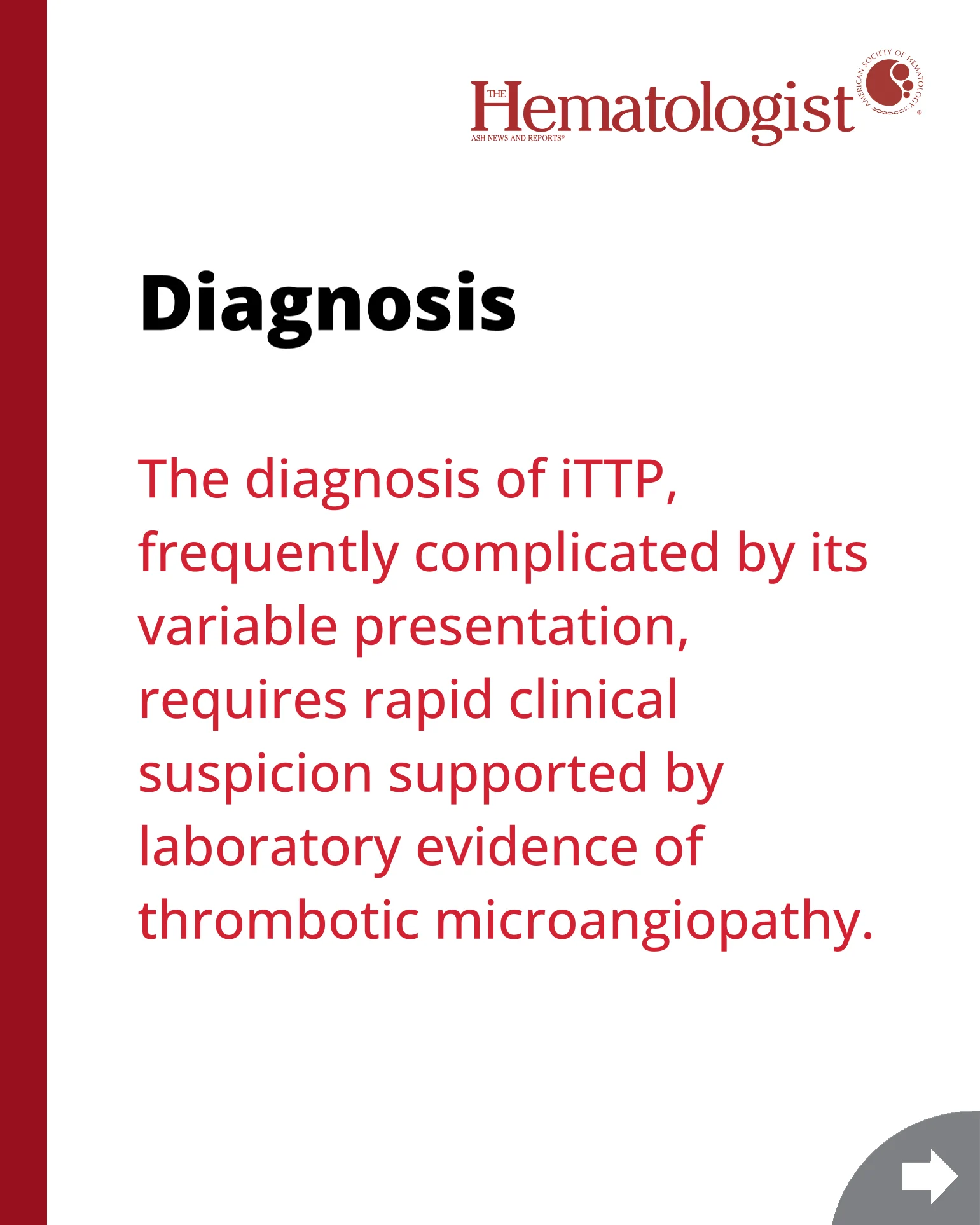 THE Hematologist
ASH NEWS AND REPORTS®

AMERICAN SOCIETY OF HEMATOLOGY ®

Diagnosis

The diagnosis of iTTP, frequently complicated by its variable presentation, requires rapid clinical suspicion supported by laboratory evidence of thrombotic microangiopathy.